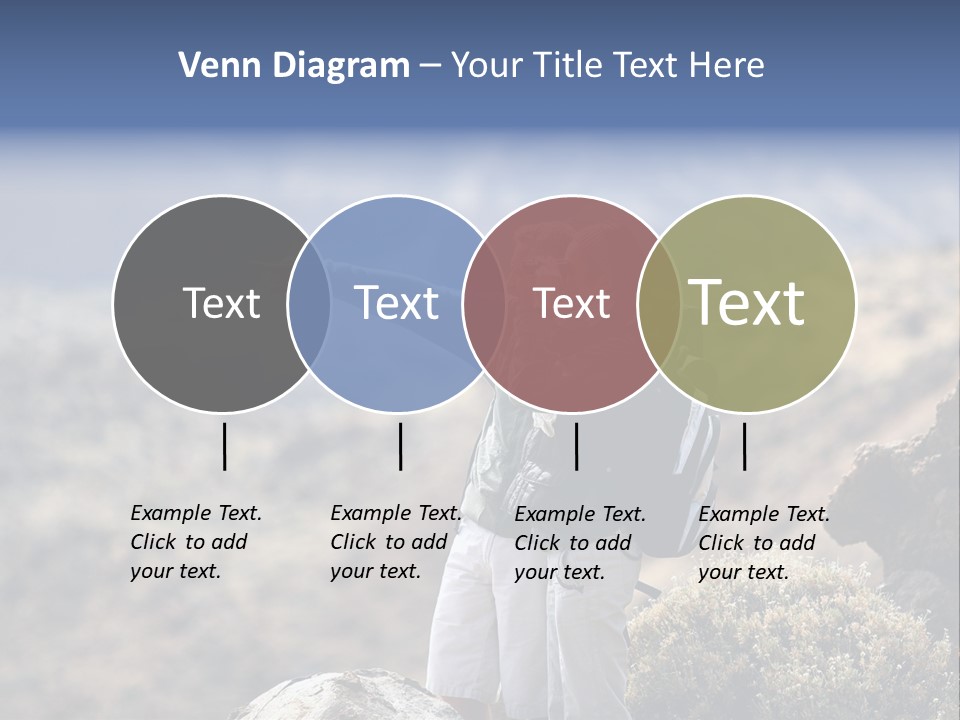 Venn Diagram – Your Title Text Here

Text

Text

Text

Text

Example Text. Click to add your text.

Example Text. Click to add your text.

Example Text. Click to add your text.

Example Text. Click to add your text.